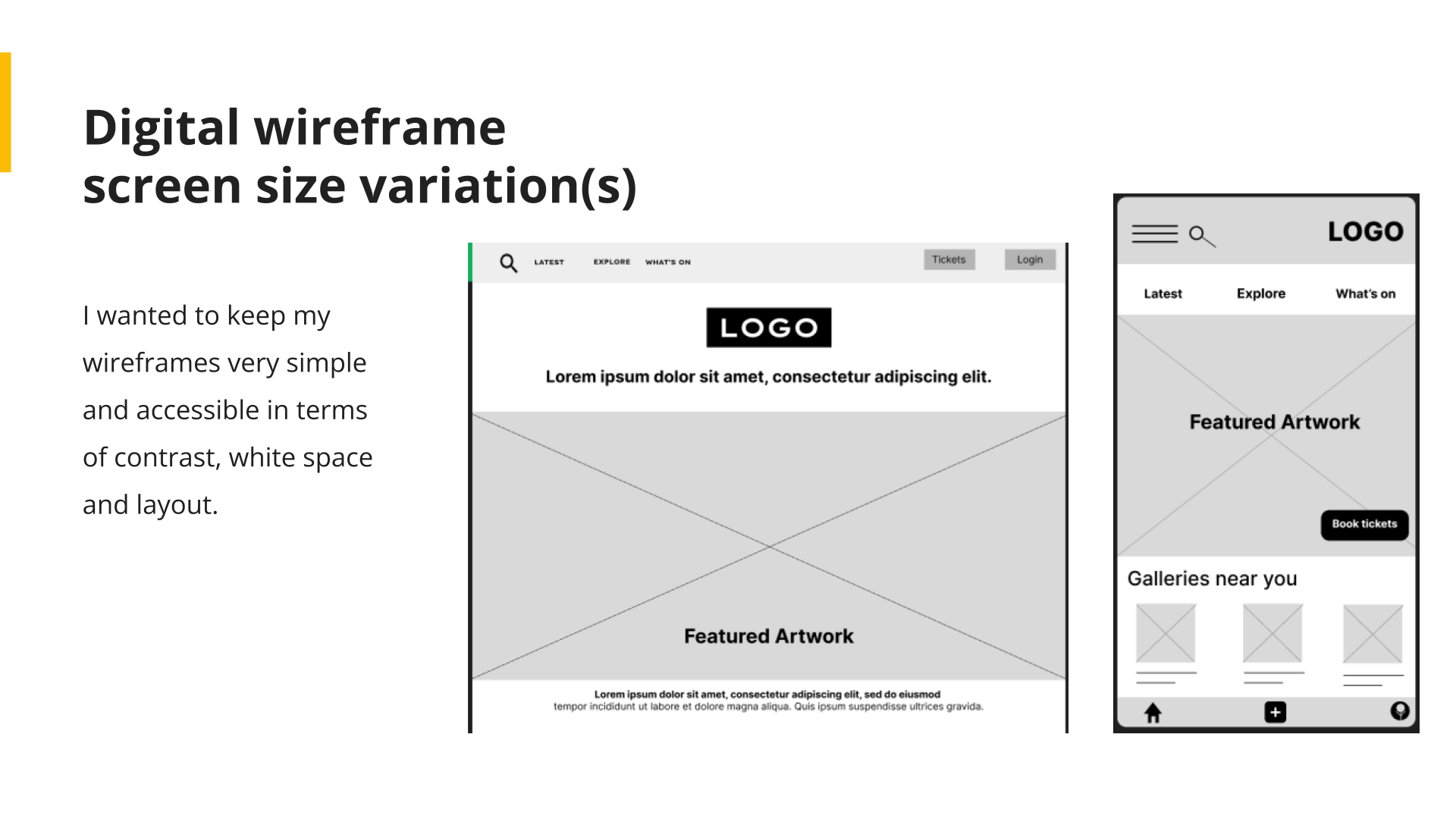 Digital wireframe
screen size variation(s)

I wanted to keep my wireframes very simple and accessible in terms of contrast, white space and layout.

LATEST EXPLORE WHAT'S ON Tickets Login

LOGO

Lorem ipsum dolor sit amet, consectetur adipiscing elit.

Featured Artwork

Lorem ipsum dolor sit amet, consectetur adipiscing elit, sed do eiusmod tempor incididunt ut labore et dolore magna aliqua. Quis ipsum suspendisse ultrices gravida.

LOGO

Latest Explore What's on

Featured Artwork

Book tickets

Galleries near you